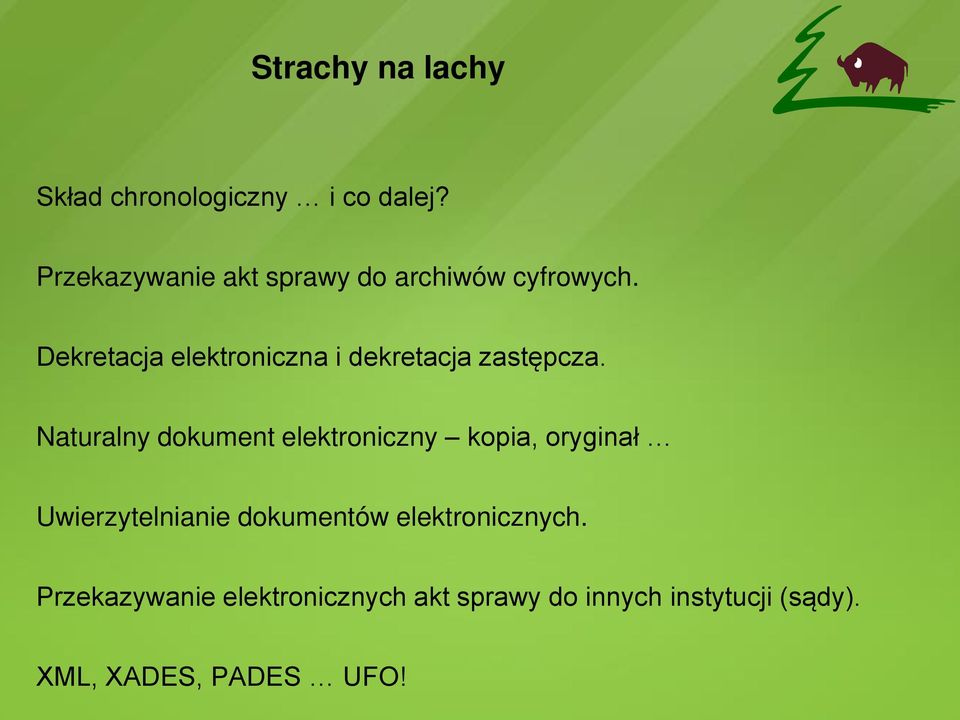 Strachy na lachy

Skład chronologiczny … i co dalej?

Przekazywanie akt sprawy do archiwów cyfrowych.

Dekretacja elektroniczna i dekretacja zastępcza.

Naturalny dokument elektroniczny – kopia, oryginał …

Uwierzytelnianie dokumentów elektronicznych.

Przekazywanie elektronicznych akt sprawy do innych instytucji (sądy).

XML, XADES, PADES … UFO!